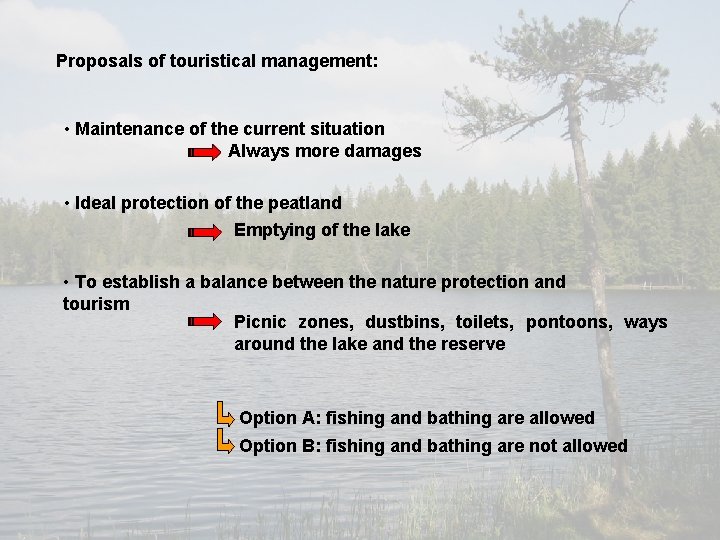 Proposals of touristical management:

• Maintenance of the current situation

Always more damages

• Ideal protection of the peatland

Emptying of the lake

• To establish a balance between the nature protection and tourism

Picnic zones, dustbins, toilets, pontoons, ways around the lake and the reserve

Option A: fishing and bathing are allowed

Option B: fishing and bathing are not allowed